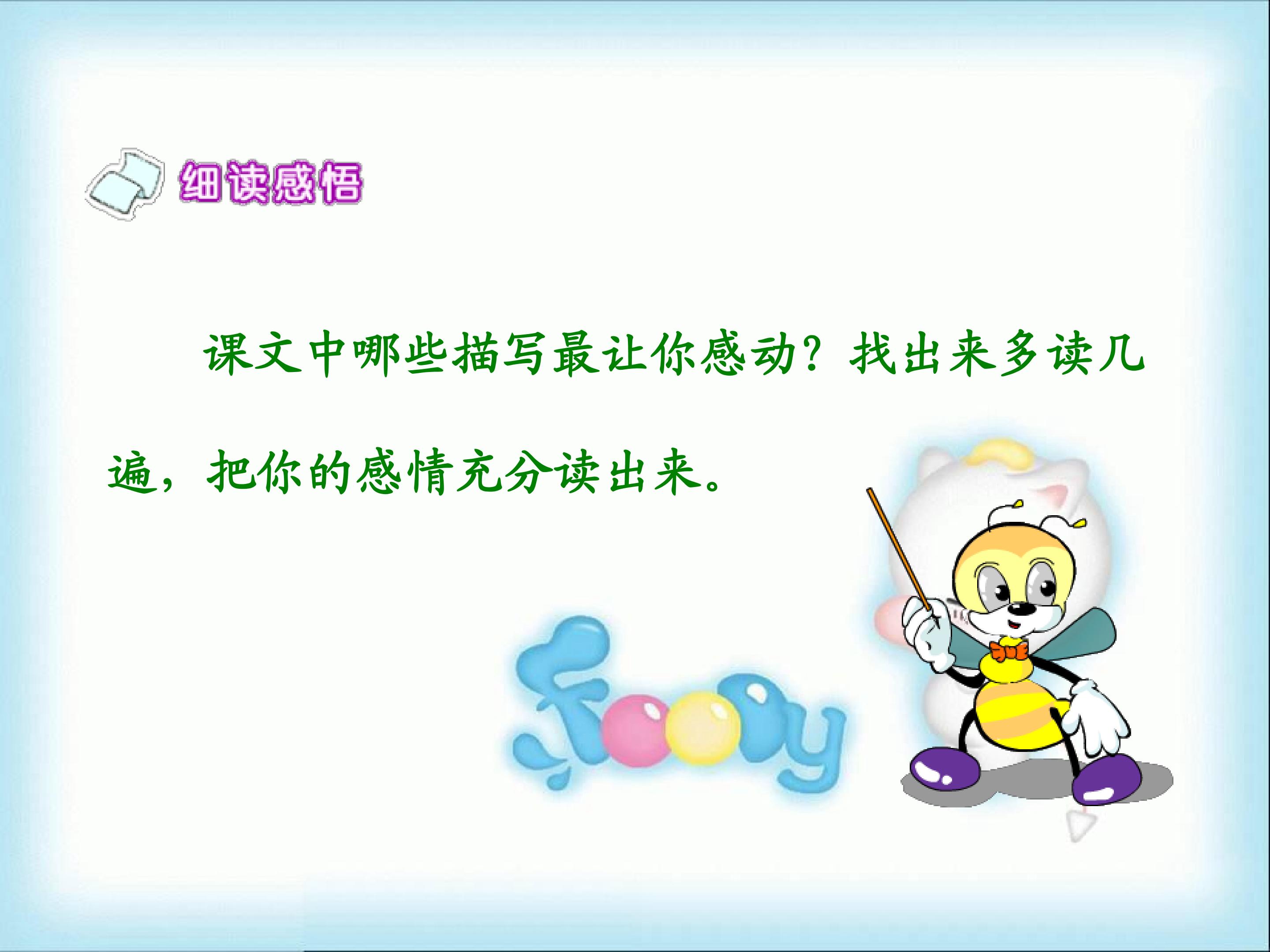 细读感悟

课文中哪些描写最让你感动？找出来多读几遍，把你的感情充分读出来。

Foody